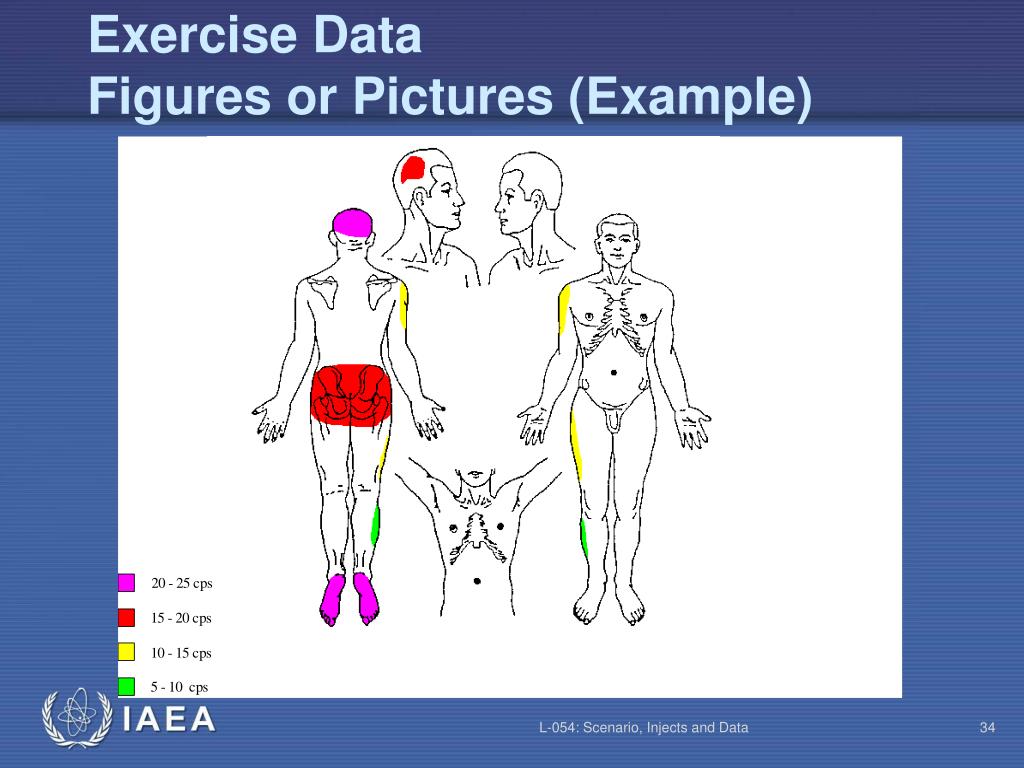 Exercise Data
Figures or Pictures (Example)

20 - 25 cps
15 - 20 cps
10 - 15 cps
5 - 10 cps

IAEA

L-054: Scenario, Injects and Data

34